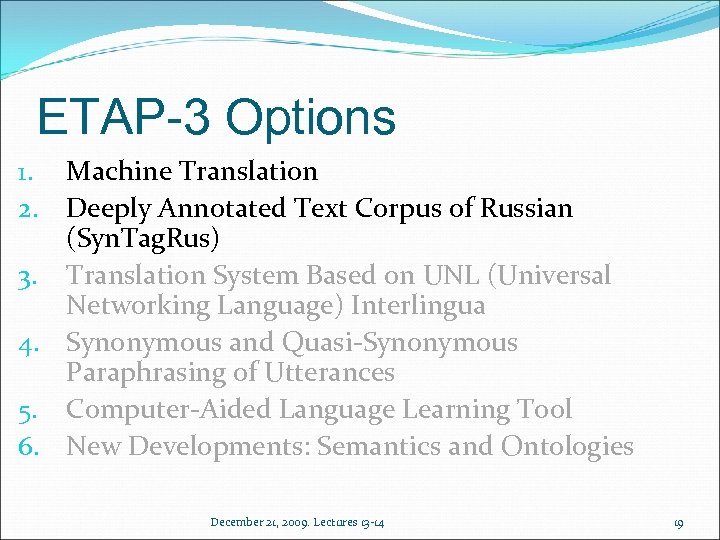 ETAP-3 Options

1. Machine Translation
2. Deeply Annotated Text Corpus of Russian (SynTagRus)
3. Translation System Based on UNL (Universal Networking Language) Interlingua
4. Synonymous and Quasi-Synonymous Paraphrasing of Utterances
5. Computer-Aided Language Learning Tool
6. New Developments: Semantics and Ontologies

December 21, 2009. Lectures 13-14

19